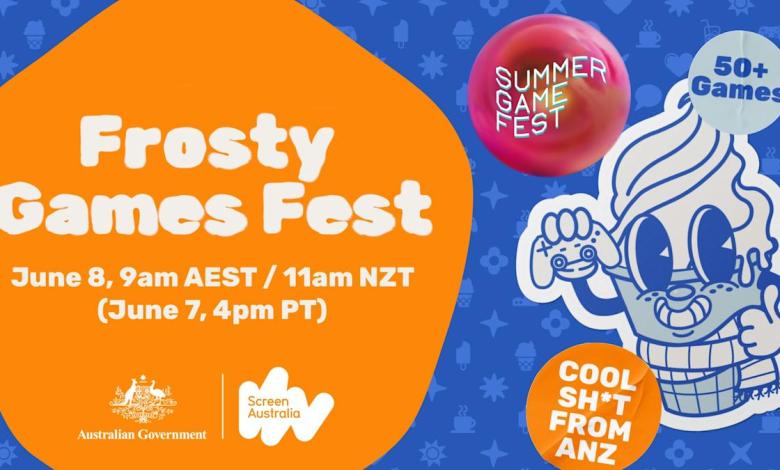 Frosty Games Fest

June 8, 9am AEST / 11am NZT
(June 7, 4pm PT)

Australian Government

Screen Australia

SUMMER GAME FEST

50+ Games

COOL SH*T FROM ANZ